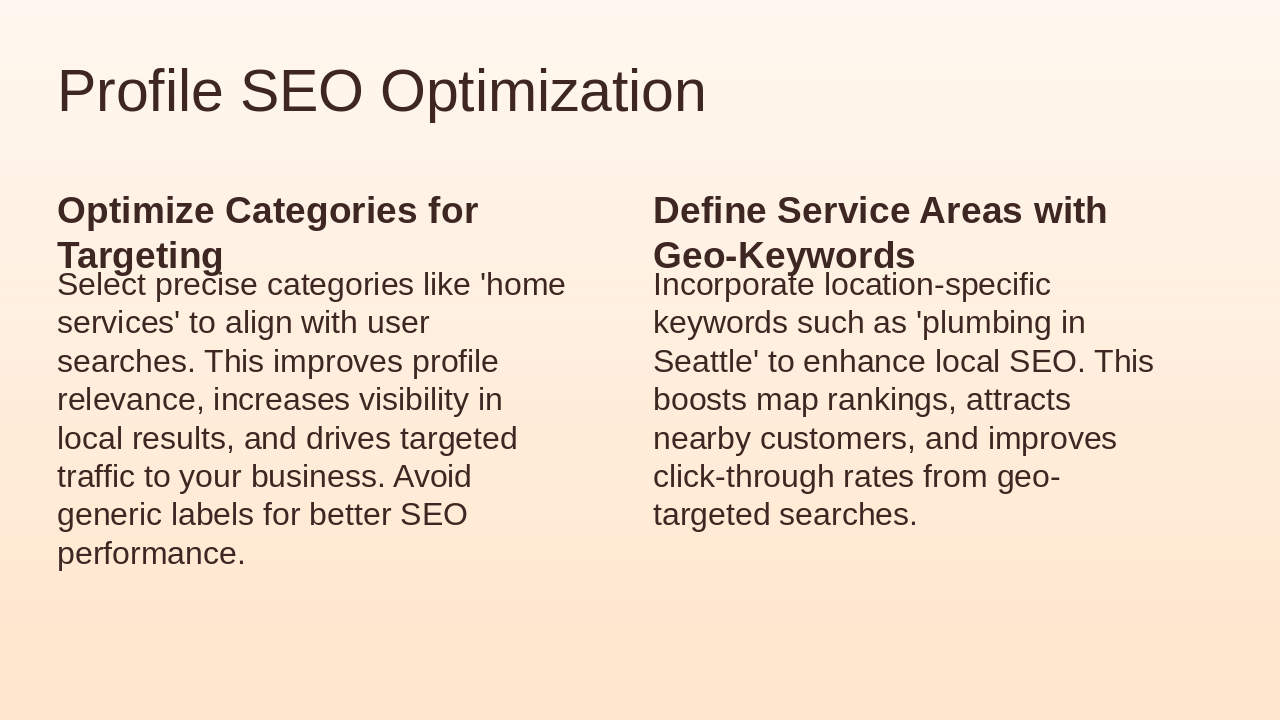 Profile SEO Optimization

Optimize Categories for Targeting

Select precise categories like 'home services' to align with user searches. This improves profile relevance, increases visibility in local results, and drives targeted traffic to your business. Avoid generic labels for better SEO performance.

Define Service Areas with Geo-Keywords

Incorporate location-specific keywords such as 'plumbing in Seattle' to enhance local SEO. This boosts map rankings, attracts nearby customers, and improves click-through rates from geo-targeted searches.